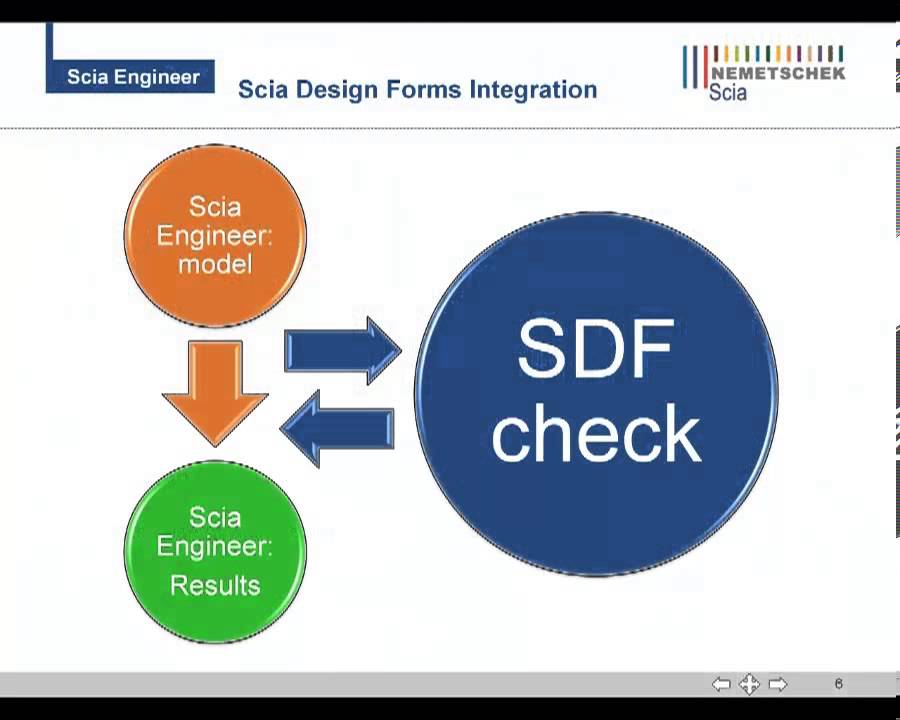 Scia Engineer

Scia Design Forms Integration

NEMETSCHEK
Scia

Scia Engineer: model

SDF check

Scia Engineer: Results

6